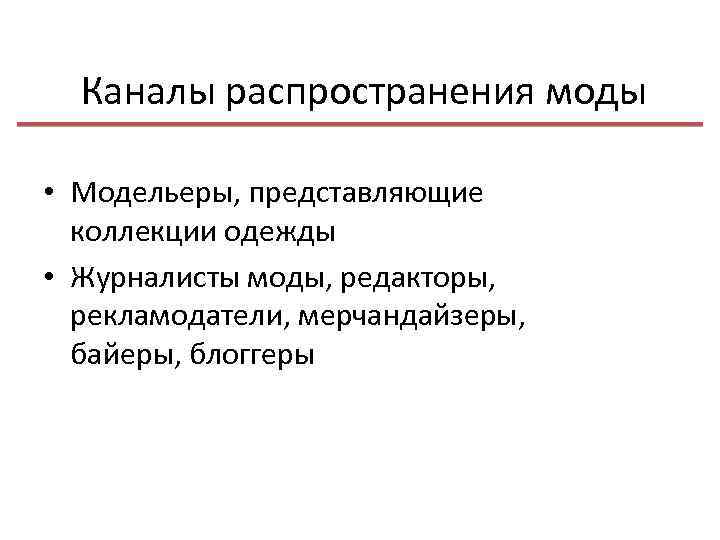 Каналы распространения моды

• Модельеры, представляющие коллекции одежды
• Журналисты моды, редакторы, рекламодатели, мерчандайзеры, байеры, блоггеры